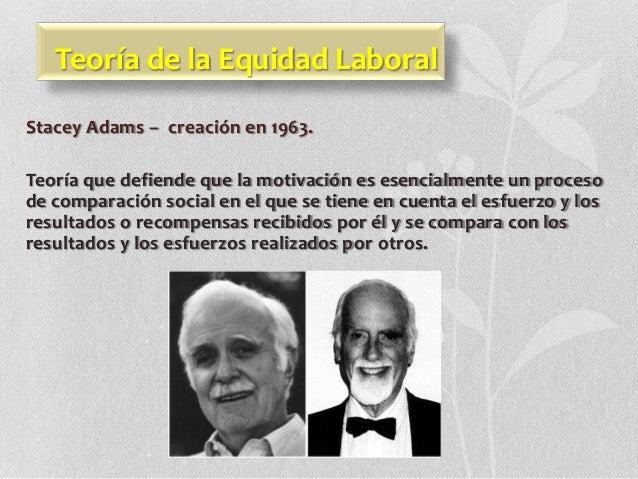 Teoría de la Equidad Laboral

Stacey Adams – creación en 1963.

Teoría que defiende que la motivación es esencialmente un proceso de comparación social en el que se tiene en cuenta el esfuerzo y los resultados o recompensas recibidos por él y se compara con los resultados y los esfuerzos realizados por otros.